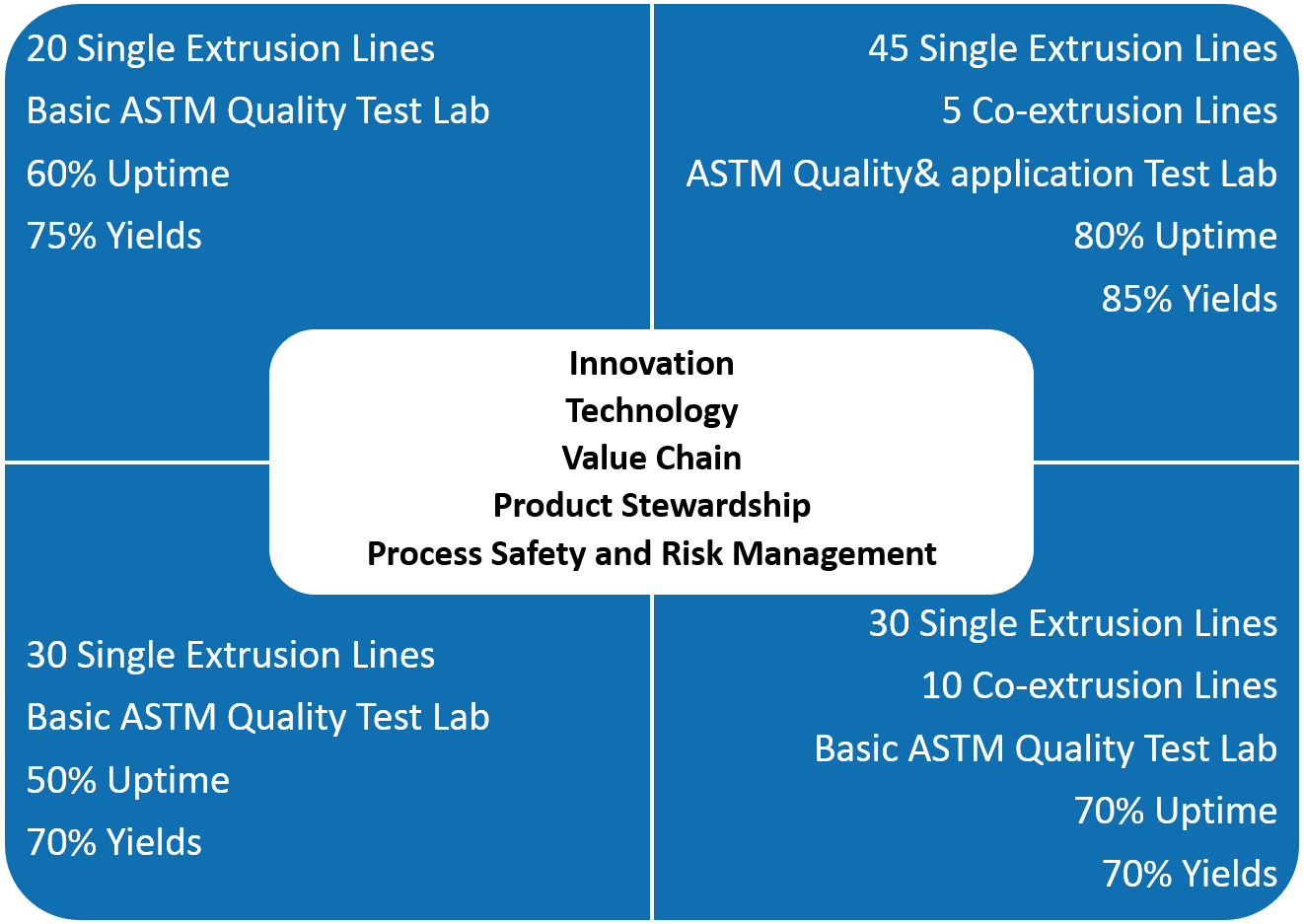 20 Single Extrusion Lines
Basic ASTM Quality Test Lab
60% Uptime
75% Yields

45 Single Extrusion Lines
5 Co-extrusion Lines
ASTM Quality& application Test Lab
80% Uptime
85% Yields

Innovation
Technology
Value Chain
Product Stewardship
Process Safety and Risk Management

30 Single Extrusion Lines
Basic ASTM Quality Test Lab
50% Uptime
70% Yields

30 Single Extrusion Lines
10 Co-extrusion Lines
Basic ASTM Quality Test Lab
70% Uptime
70% Yields